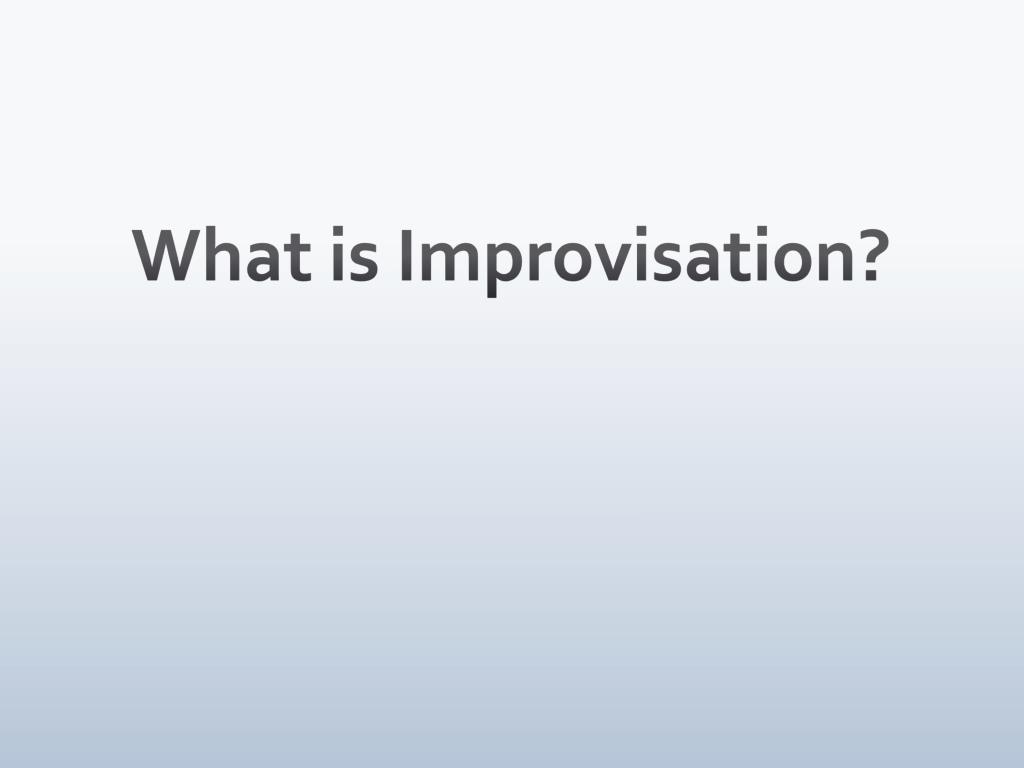 What is Improvisation?